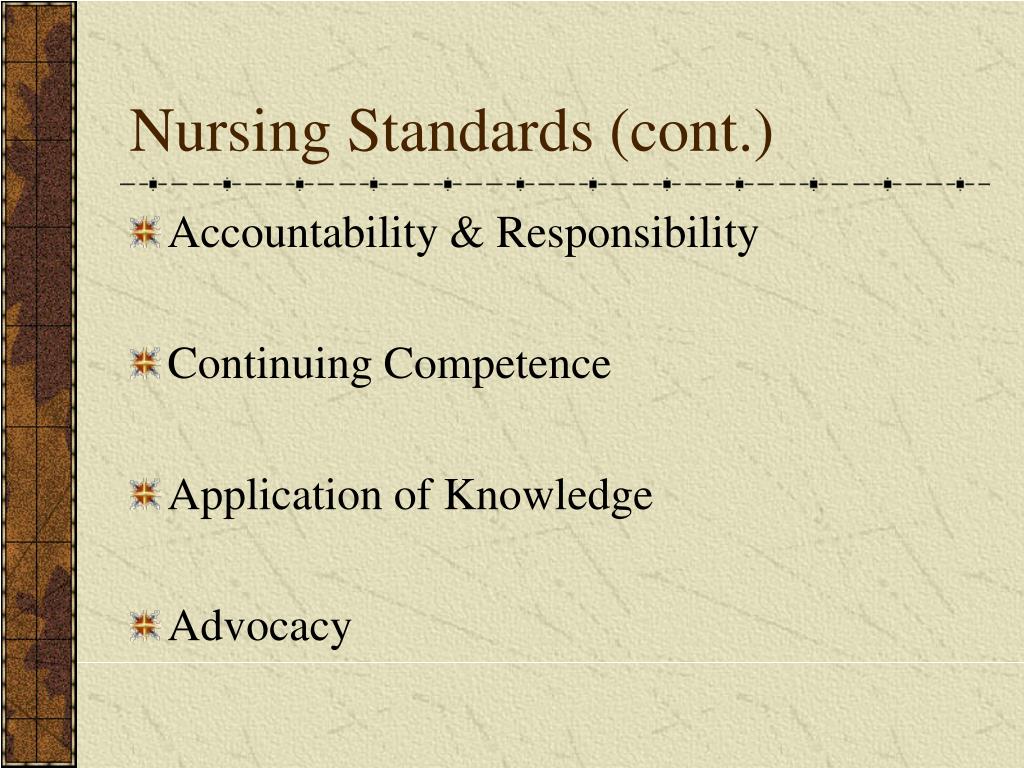 Nursing Standards (cont.)

Accountability & Responsibility

Continuing Competence

Application of Knowledge

Advocacy